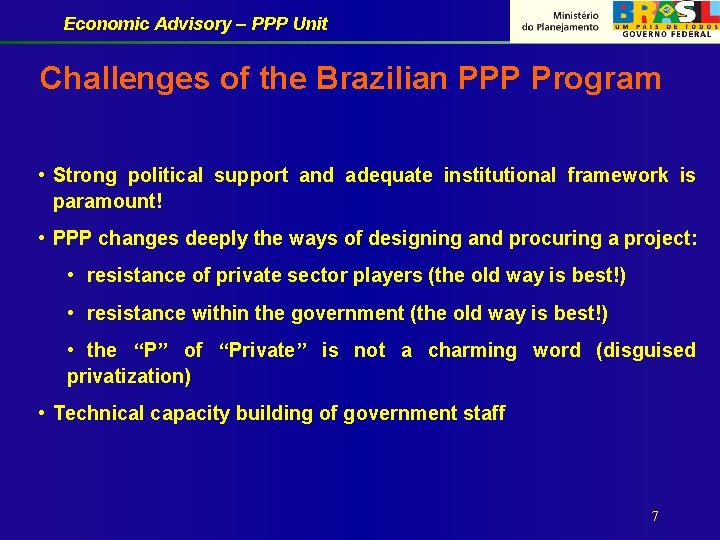 Economic Advisory – PPP Unit

Ministério do Planejamento

BRASIL
UM PAÍS DE TODOS
GOVERNO FEDERAL

Challenges of the Brazilian PPP Program

• Strong political support and adequate institutional framework is paramount!

• PPP changes deeply the ways of designing and procuring a project:

• resistance of private sector players (the old way is best!)

• resistance within the government (the old way is best!)

• the “P” of “Private” is not a charming word (disguised privatization)

• Technical capacity building of government staff

7